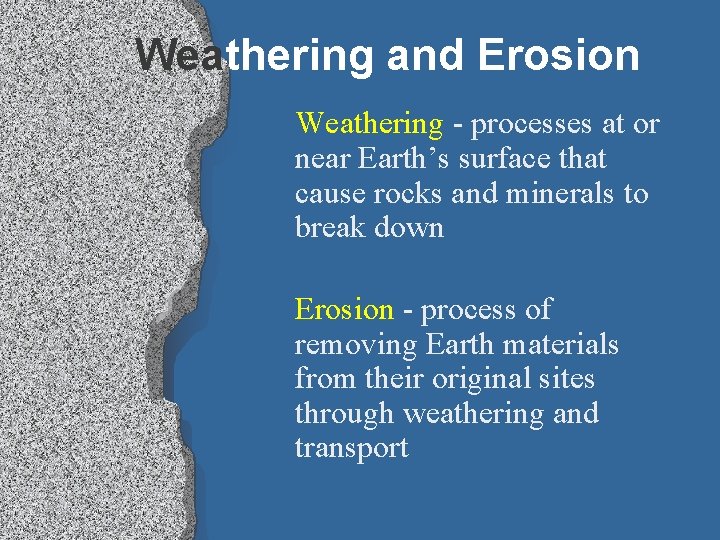 Weathering and Erosion

Weathering - processes at or near Earth’s surface that cause rocks and minerals to break down

Erosion - process of removing Earth materials from their original sites through weathering and transport